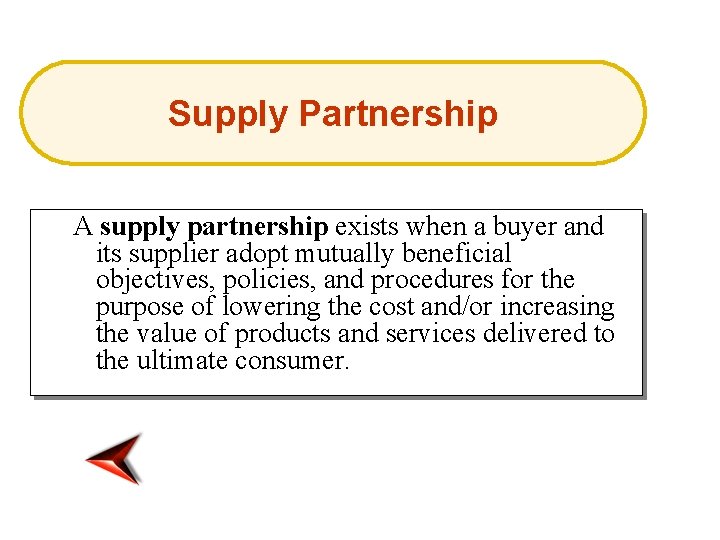 Supply Partnership

A supply partnership exists when a buyer and its supplier adopt mutually beneficial objectives, policies, and procedures for the purpose of lowering the cost and/or increasing the value of products and services delivered to the ultimate consumer.